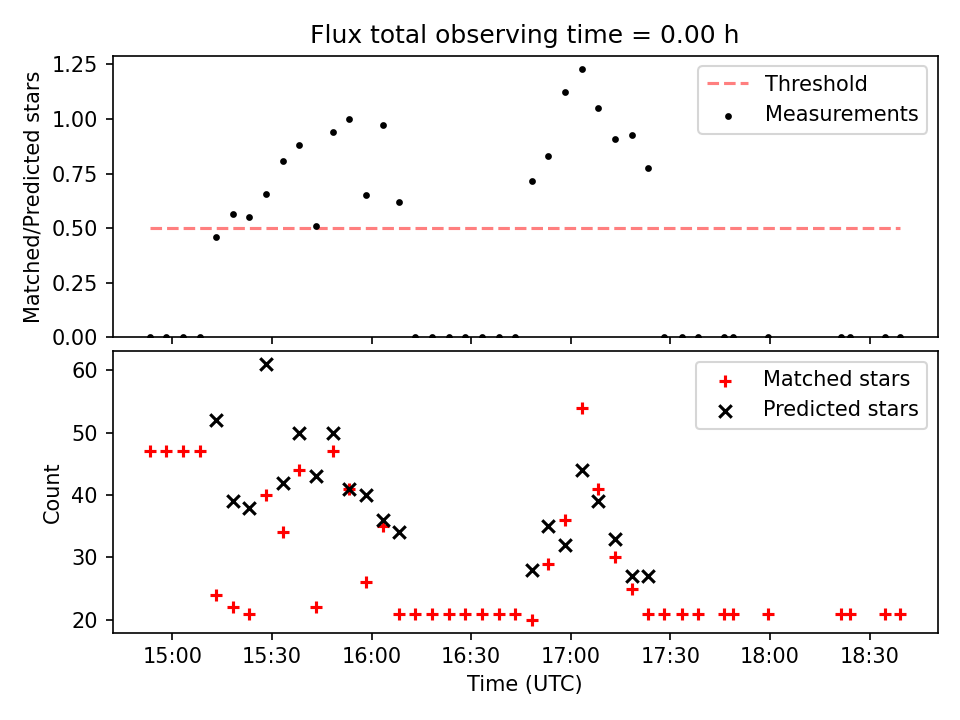 Flux total observing time = 0.00 h

Matched/Predicted stars

1.25
1.00
0.75
0.50
0.25
0.00

Threshold
Measurements

Count

60
50
40
30
20

Matched stars
Predicted stars

15:00 15:30 16:00 16:30 17:00 17:30 18:00 18:30

Time (UTC)